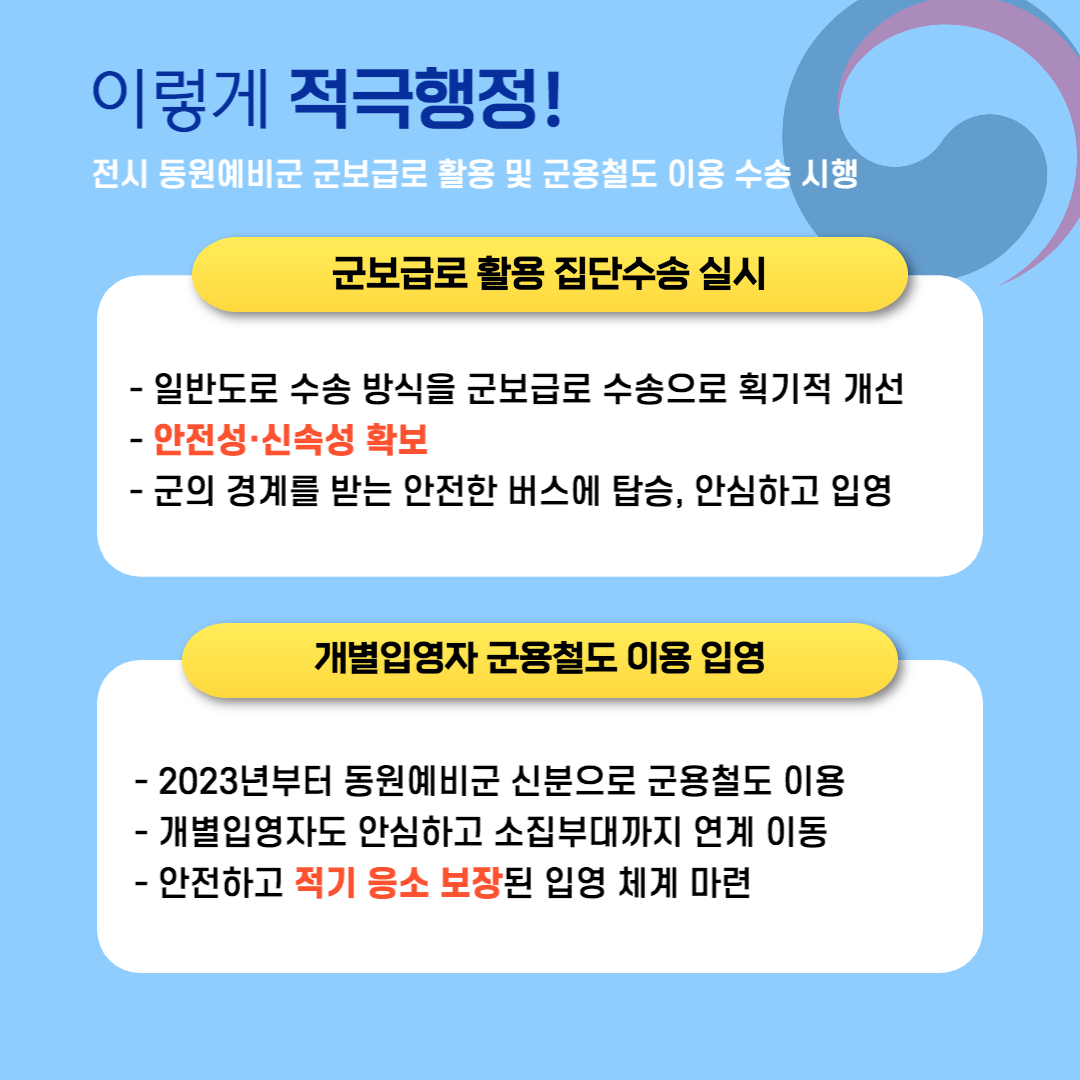 이렇게 적극행정!

전시 동원예비군 군보급로 활용 및 군용철도 이용 수송 시행

군보급로 활용 집단수송 실시

- 일반도로 수송 방식을 군보급로 수송으로 획기적 개선
- 안전성·신속성 확보
- 군의 경계를 받는 안전한 버스에 탑승, 안심하고 입영

개별입영자 군용철도 이용 입영

- 2023년부터 동원예비군 신분으로 군용철도 이용
- 개별입영자도 안심하고 소집부대까지 연계 이동
- 안전하고 적기 응소 보장된 입영 체계 마련